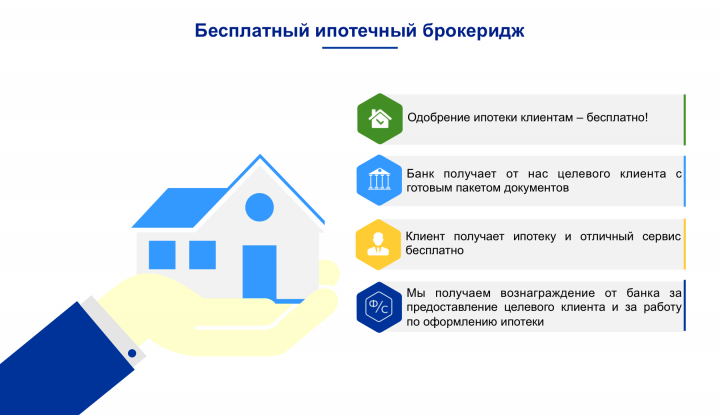 Бесплатный ипотечный брокеридж

Одобрение ипотеки клиентам – бесплатно!

Банк получает от нас целевого клиента с готовым пакетом документов

Клиент получает ипотеку и отличный сервис бесплатно

Ф/С

Мы получаем вознаграждение от банка за предоставление целевого клиента и за работу по оформлению ипотеки